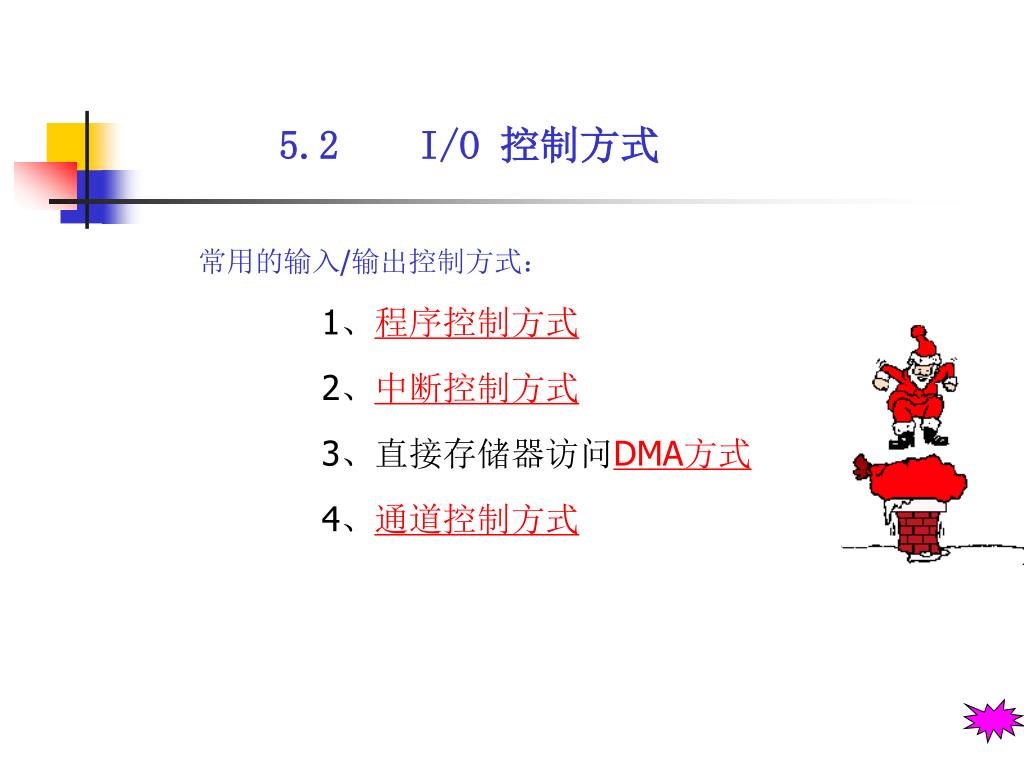 5.2　　I/O 控制方式

常用的输入/输出控制方式：

1、程序控制方式

2、中断控制方式

3、直接存储器访问DMA方式

4、通道控制方式